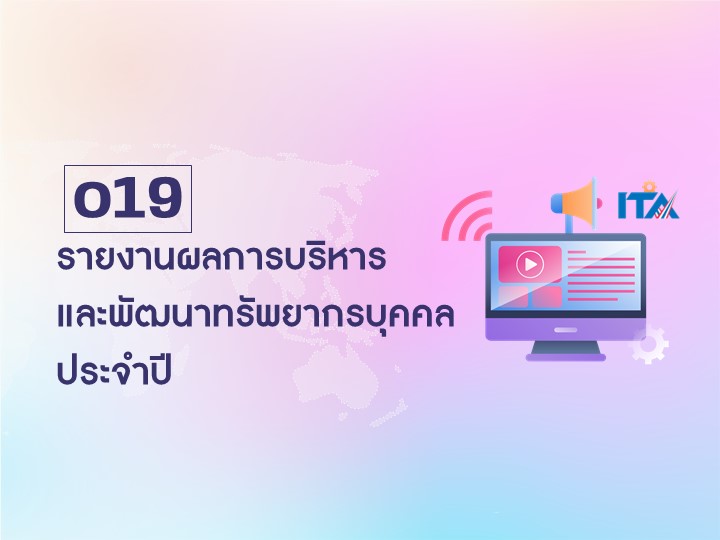 O19

รายงานผลการบริหารและพัฒนาทรัพยากรบุคคลประจำปี

ITA